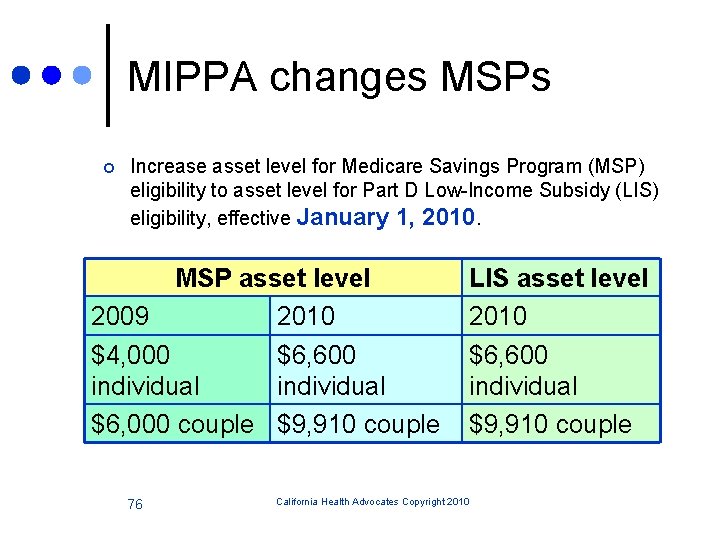 MIPPA changes MSPs

Increase asset level for Medicare Savings Program (MSP) eligibility to asset level for Part D Low-Income Subsidy (LIS) eligibility, effective January 1, 2010.

| MSP asset level | | LIS asset level |
|---|---|---|
| 2009 | 2010 | 2010 |
| \$4,000 individual | \$6,600 individual | \$6,600 individual |
| \$6,000 couple | \$9,910 couple | \$9,910 couple |

76

California Health Advocates Copyright 2010